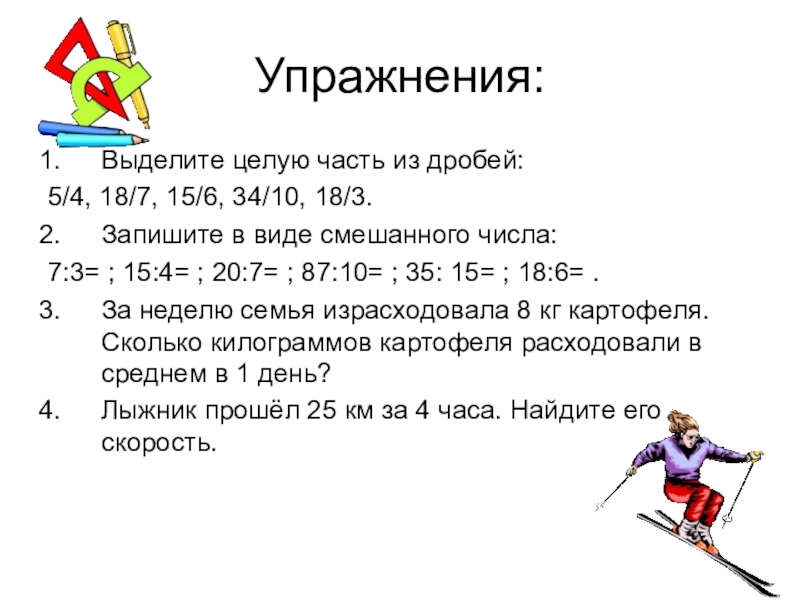 Упражнения:

1. Выделите целую часть из дробей:
5/4, 18/7, 15/6, 34/10, 18/3.

2. Запишите в виде смешанного числа:
7:3= ; 15:4= ; 20:7= ; 87:10= ; 35: 15= ; 18:6= .

3. За неделю семья израсходовала 8 кг картофеля. Сколько килограммов картофеля расходовали в среднем в 1 день?

4. Лыжник прошёл 25 км за 4 часа. Найдите его скорость.